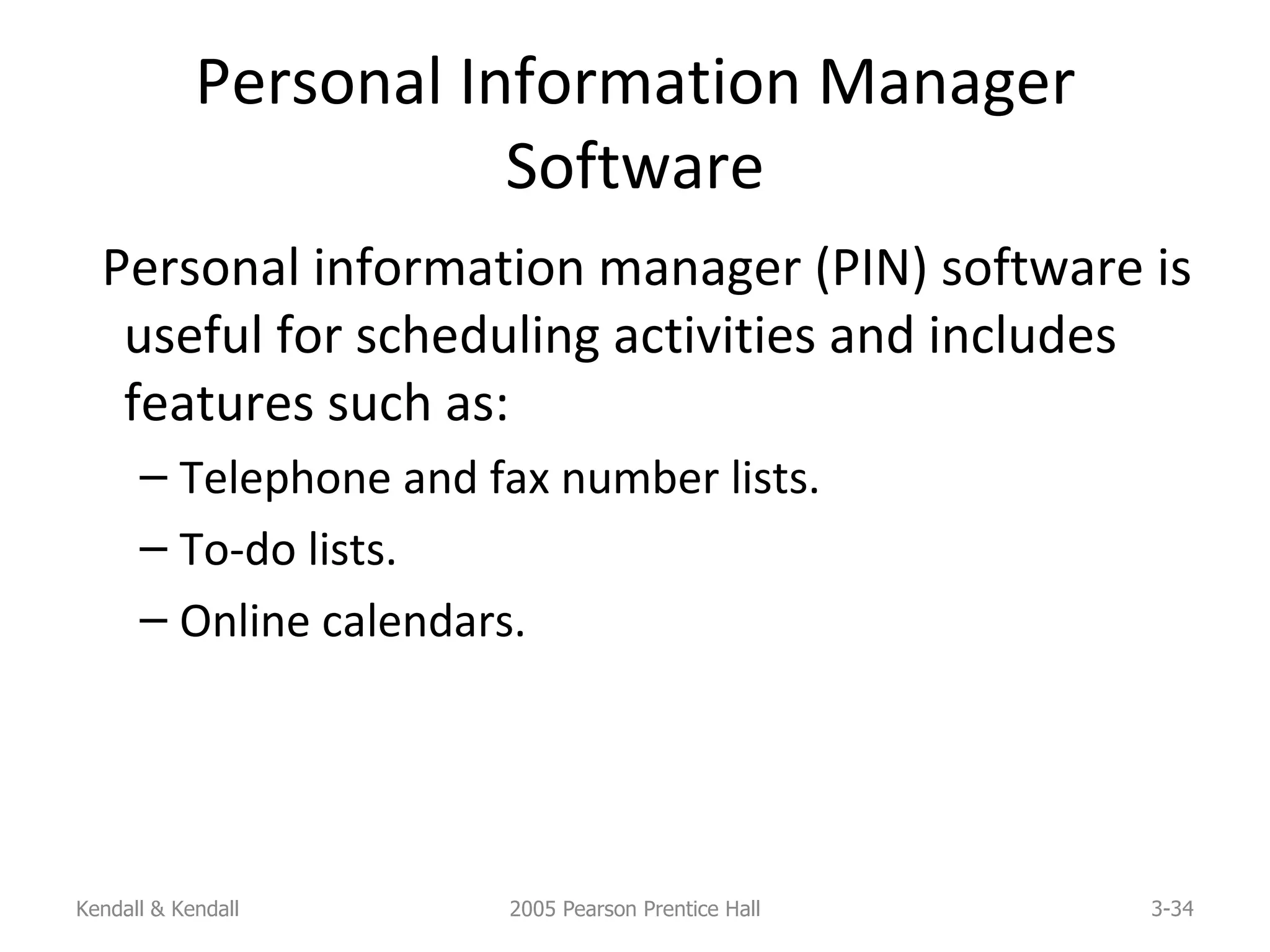 Personal Information Manager Software

Personal information manager (PIN) software is useful for scheduling activities and includes features such as:

– Telephone and fax number lists.
– To-do lists.
– Online calendars.

Kendall & Kendall
2005 Pearson Prentice Hall
3-34